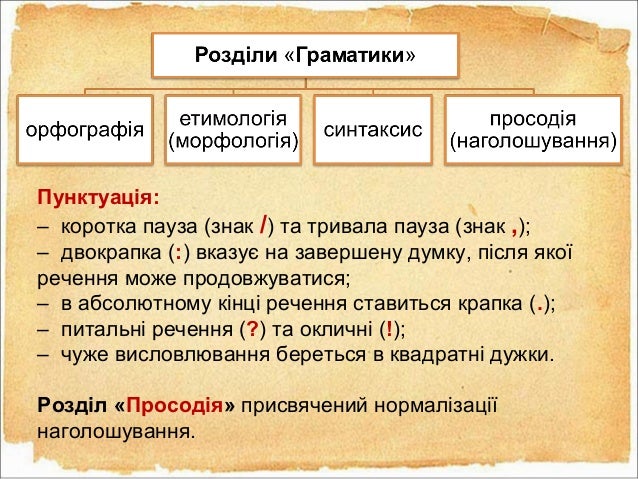 Розділи «Граматики»

орфографія

етимологія (морфологія)

синтаксис

просодія (наголошування)

Пунктуація:
– коротка пауза (знак /) та тривала пауза (знак ,);
– двокрапка (:) вказує на завершену думку, після якої речення може продовжуватися;
– в абсолютному кінці речення ставиться крапка (.);
– питальні речення (?) та окличні (!);
– чуже висловлювання береться в квадратні дужки.

Розділ «Просодія» присвячений нормалізації наголошування.